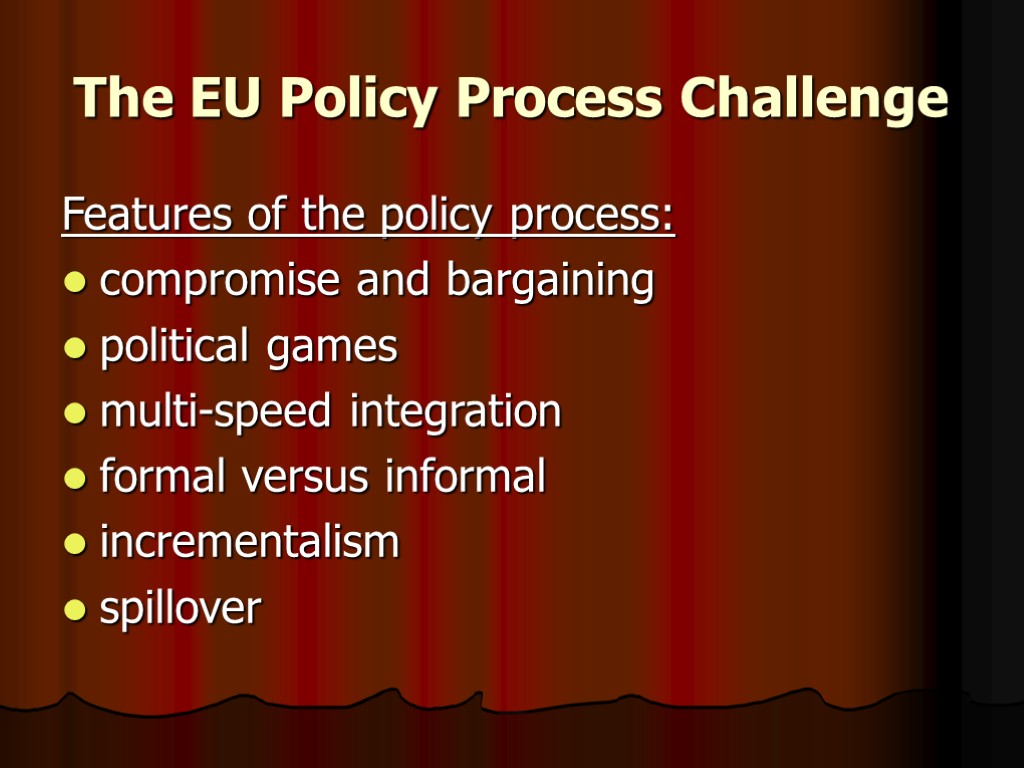 The EU Policy Process Challenge

Features of the policy process:

- compromise and bargaining
- political games
- multi-speed integration
- formal versus informal
- incrementalism
- spillover